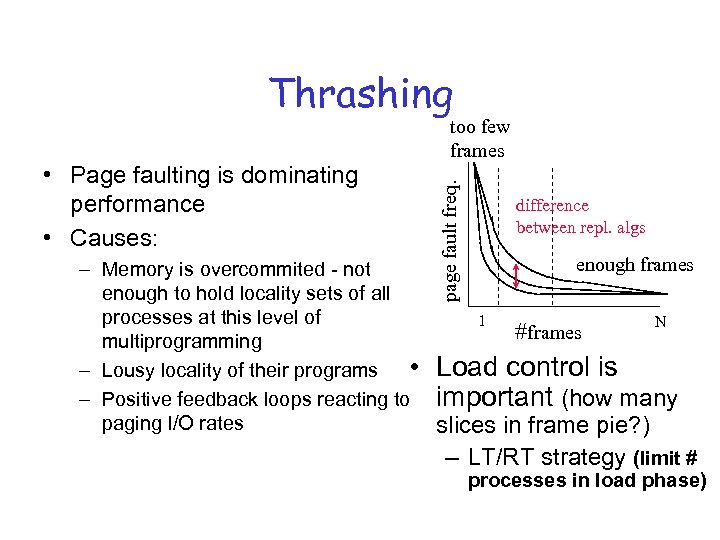 Thrashing

• Page faulting is dominating performance
• Causes:
– Memory is overcommited - not enough to hold locality sets of all processes at this level of multiprogramming
– Lousy locality of their programs
– Positive feedback loops reacting to paging I/O rates

too few frames

page fault freq.

difference between repl. algs

enough frames

1

#frames

N

• Load control is important (how many slices in frame pie?)
– LT/RT strategy (limit # processes in load phase)